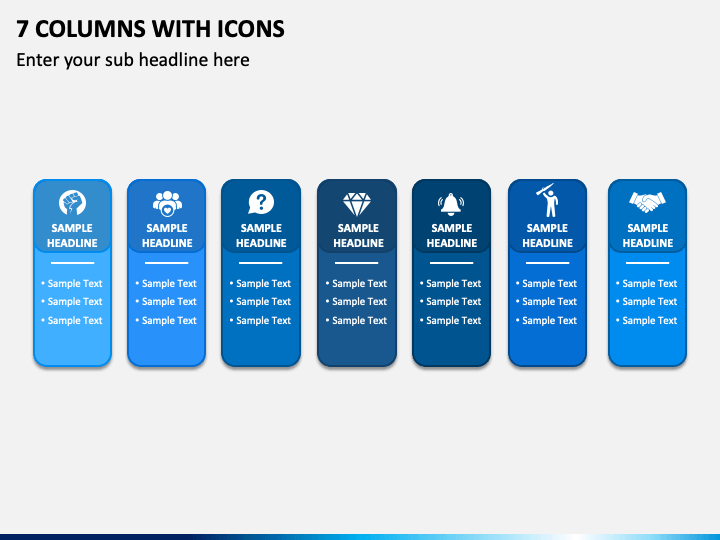 7 COLUMNS WITH ICONS

Enter your sub headline here

SAMPLE HEADLINE

• Sample Text
• Sample Text
• Sample Text

SAMPLE HEADLINE

• Sample Text
• Sample Text
• Sample Text

SAMPLE HEADLINE

• Sample Text
• Sample Text
• Sample Text

SAMPLE HEADLINE

• Sample Text
• Sample Text
• Sample Text

SAMPLE HEADLINE

• Sample Text
• Sample Text
• Sample Text

SAMPLE HEADLINE

• Sample Text
• Sample Text
• Sample Text

SAMPLE HEADLINE

• Sample Text
• Sample Text
• Sample Text